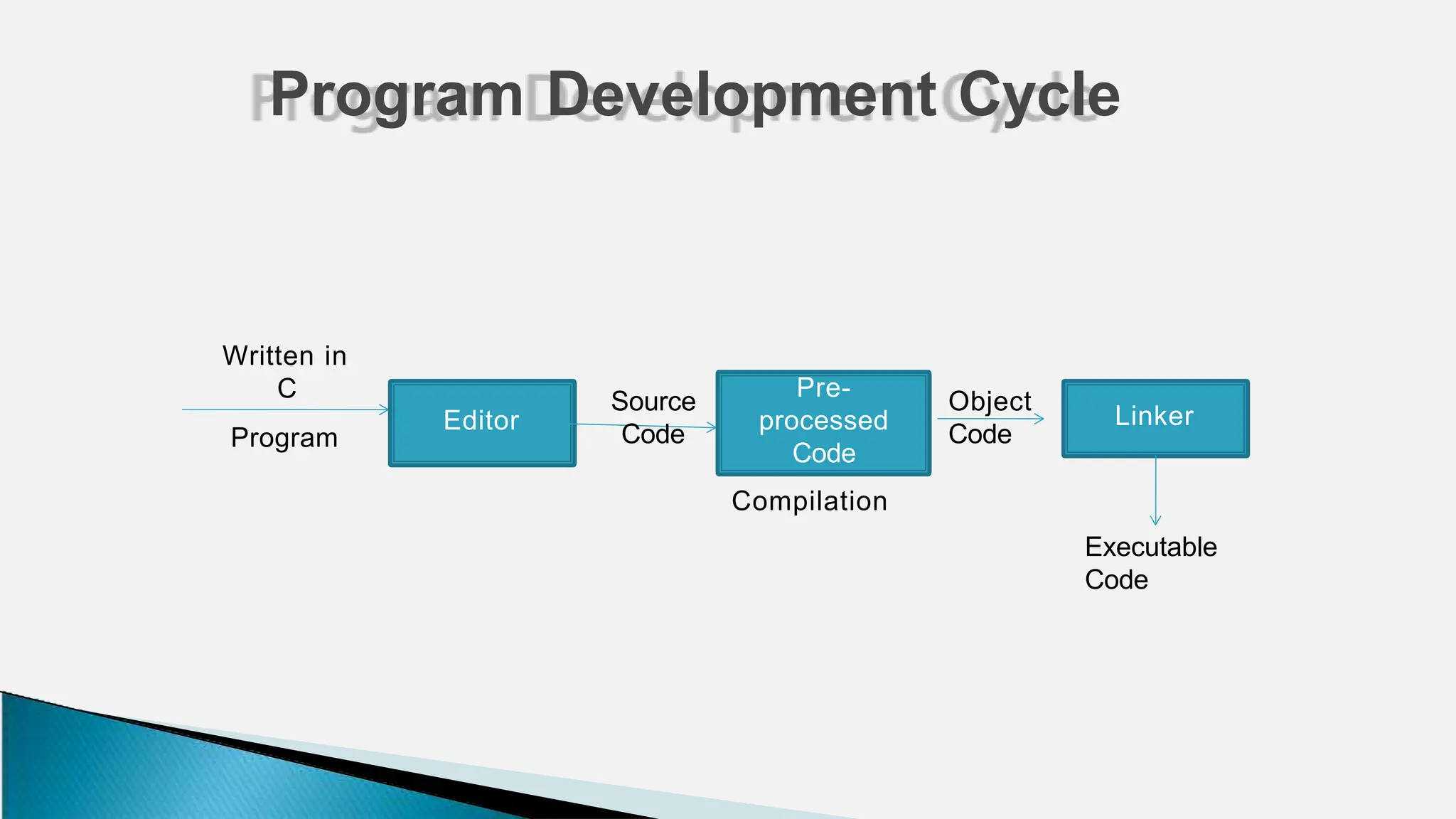 Program Development Cycle

Written in C

Program

Editor

Source Code

Pre-processed Code

Compilation

Object Code

Linker

Executable Code